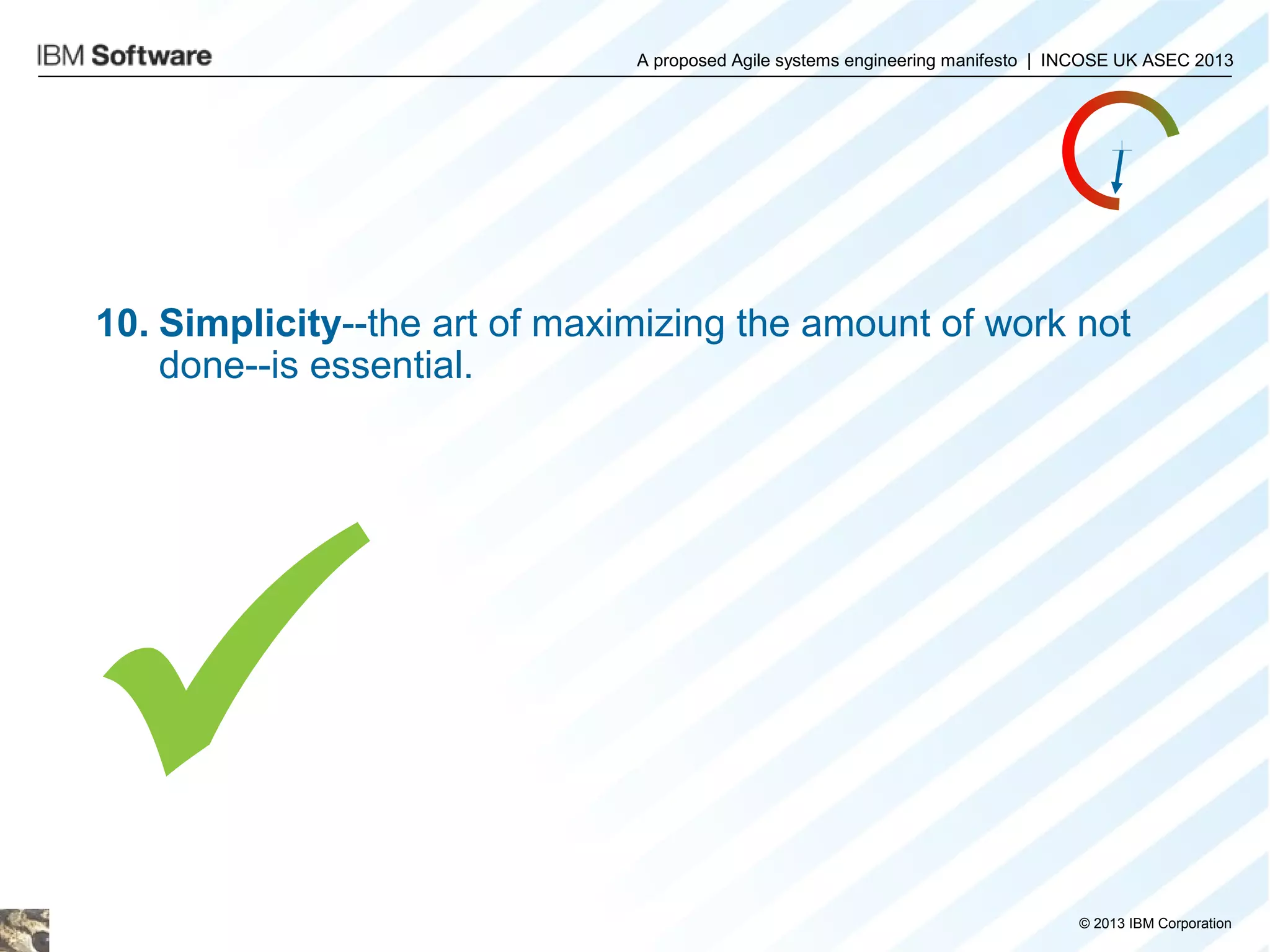 IBM Software

A proposed Agile systems engineering manifesto | INCOSE UK ASEC 2013

10. Simplicity--the art of maximizing the amount of work not done--is essential.

© 2013 IBM Corporation